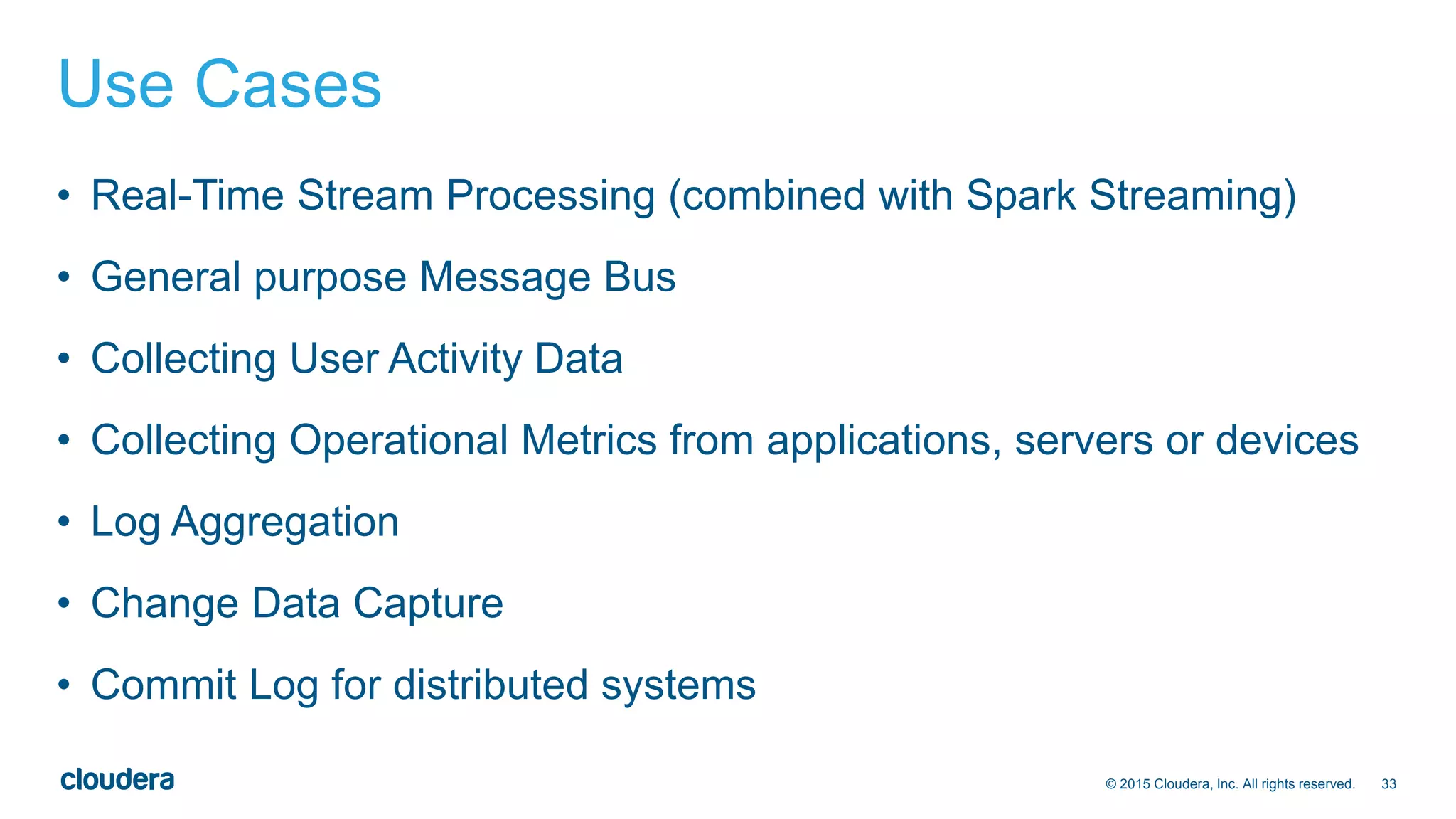 Use Cases

• Real-Time Stream Processing (combined with Spark Streaming)

• General purpose Message Bus

• Collecting User Activity Data

• Collecting Operational Metrics from applications, servers or devices

• Log Aggregation

• Change Data Capture

• Commit Log for distributed systems

cloudera

© 2015 Cloudera, Inc. All rights reserved. 33